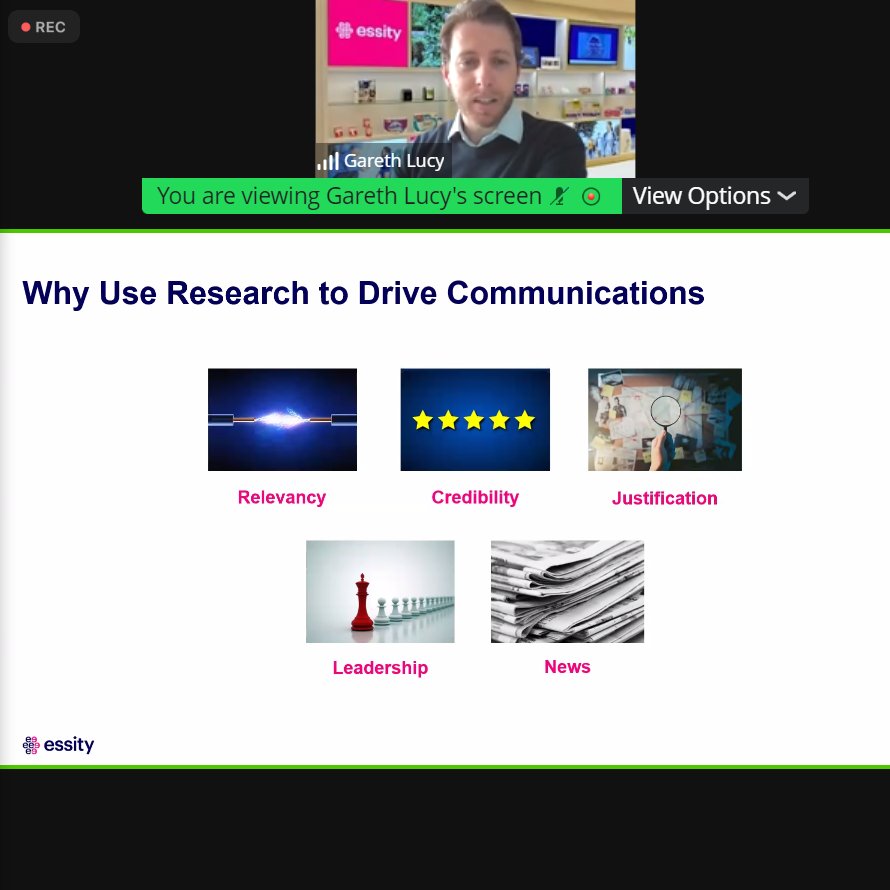 REC

essity

Gareth Lucy

You are viewing Gareth Lucy's screen

View Options

Why Use Research to Drive Communications

Relevancy

Credibility

Justification

Leadership

News

essity